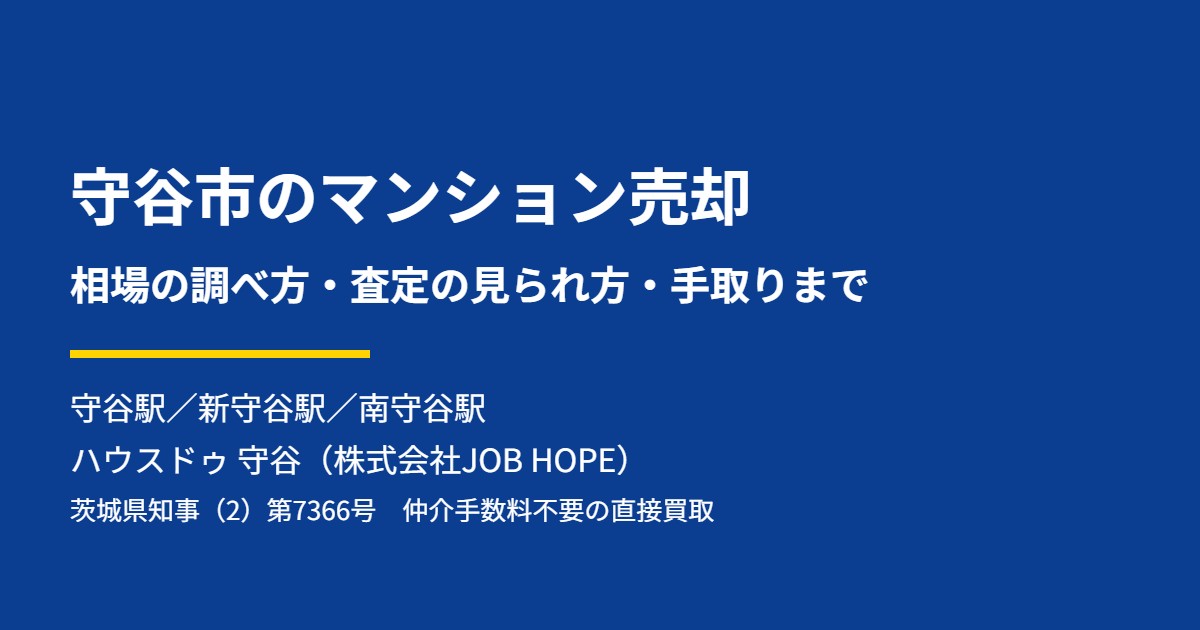 守谷市のマンション売却

相場の調べ方・査定の見られ方・手取りまで

守谷駅／新守谷駅／南守谷駅

ハウスドゥ 守谷（株式会社JOB HOPE）

茨城県知事（2）第7366号　仲介手数料不要の直接買取